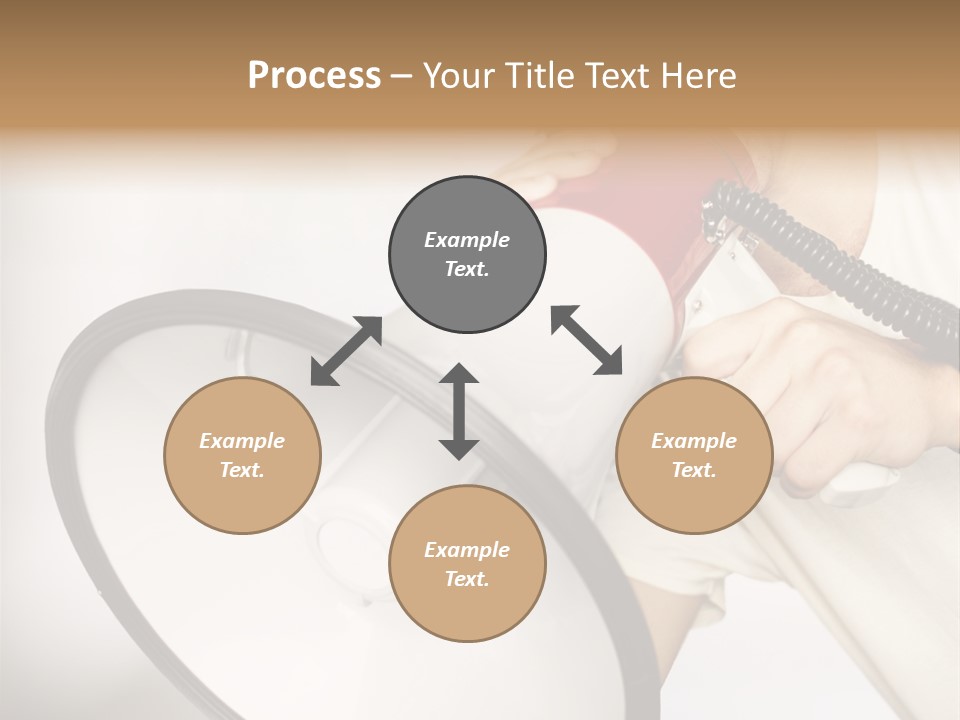 Process – Your Title Text Here

Example Text.

Example Text.

Example Text.

Example Text.